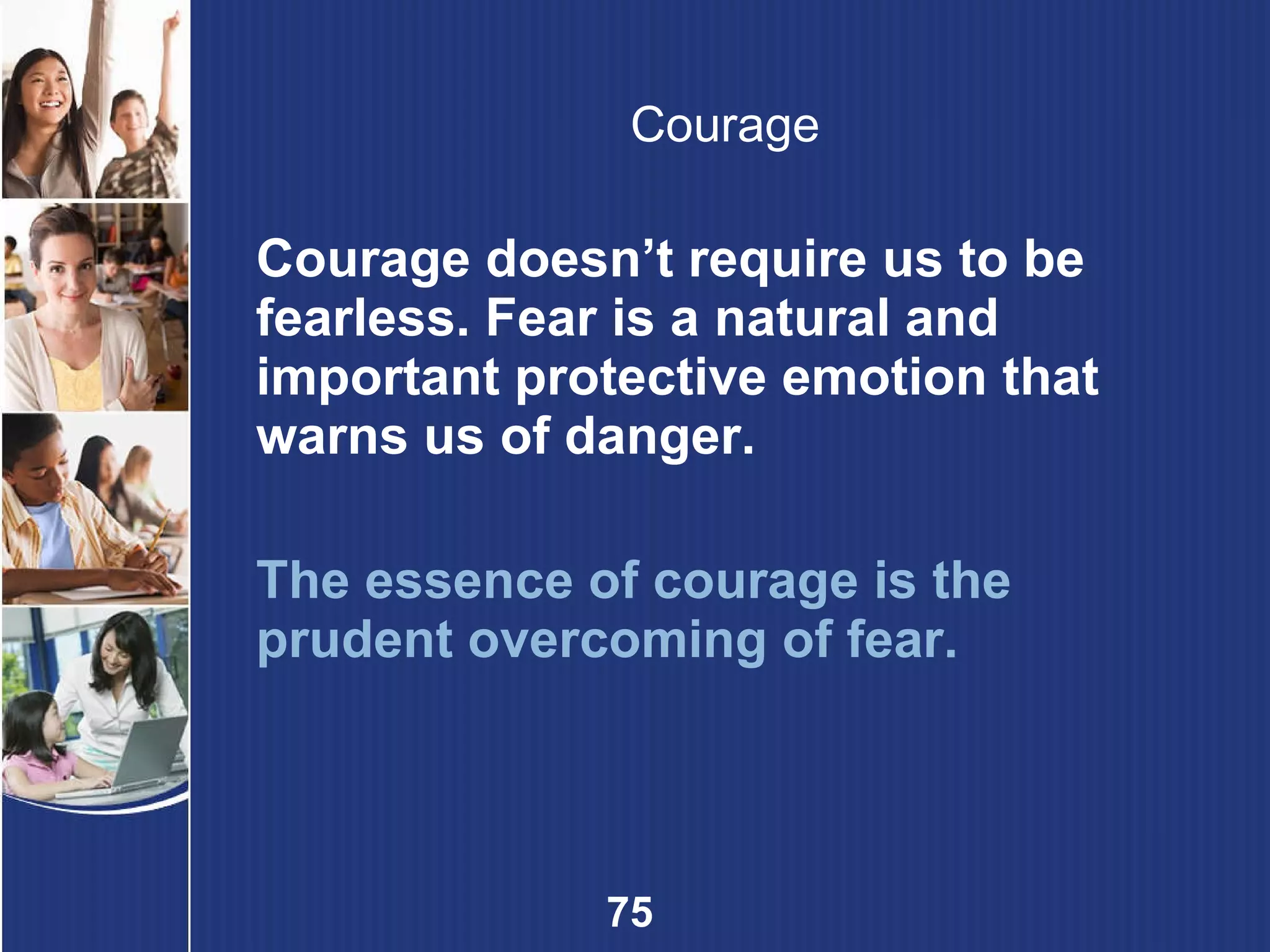 Courage

Courage doesn’t require us to be fearless. Fear is a natural and important protective emotion that warns us of danger.

The essence of courage is the prudent overcoming of fear.

75